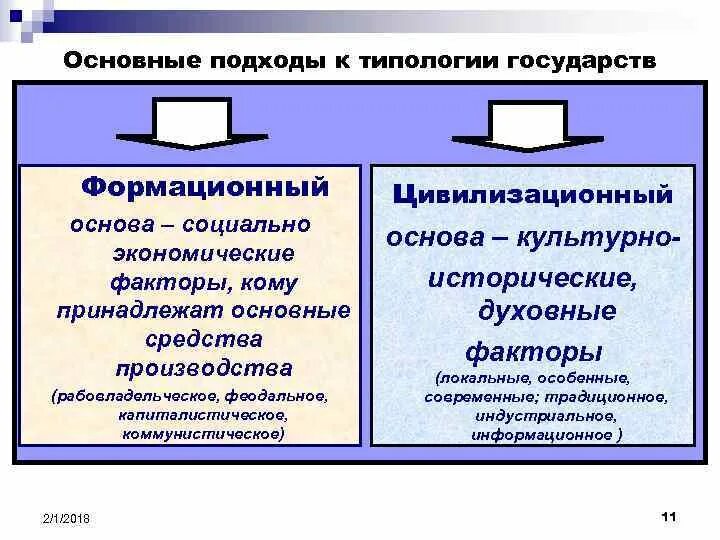 Основные подходы к типологии государств

Формационный

основа – социально экономические факторы, кому принадлежат основные средства производства

(рабовладельческое, феодальное, капиталистическое, коммунистическое)

Цивилизационный

основа – культурно-исторические, духовные факторы

(локальные, особенные, современные; традиционное, индустриальное, информационное )

2/1/2018

11